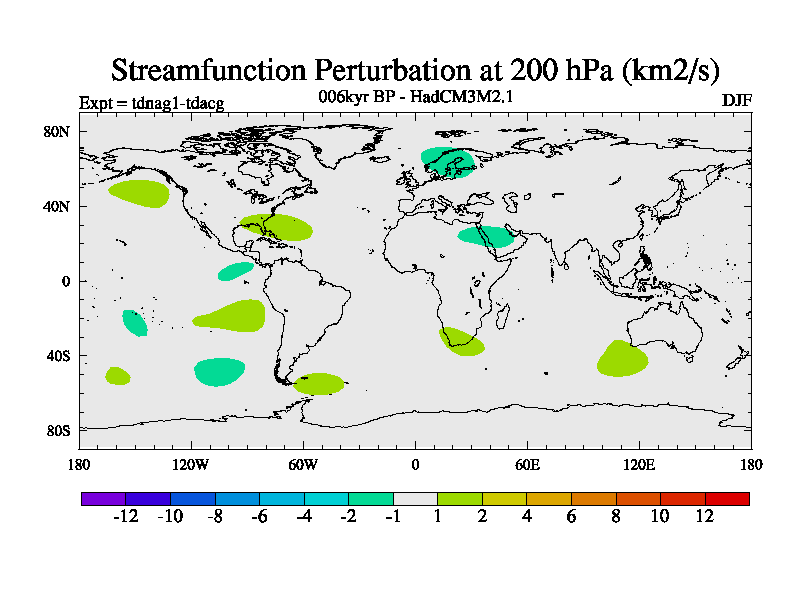 Streamfunction Perturbation at 200 hPa (km2/s)

Expt = tdnag1-tdacg

006kyr BP - HadCM3M2.1

DJF

80N
40N
0
40S
80S

180
120W
60W
0
60E
120E
180

-12 -10 -8 -6 -4 -2 -1 1 2 4 6 8 10 12